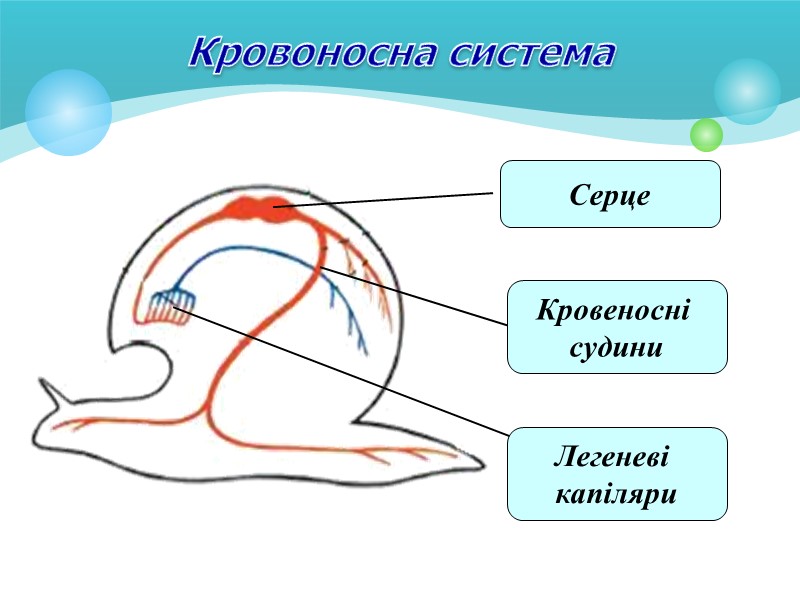 Кровоносна система

Серце

Кровеносні судини

Легеневі капіляри